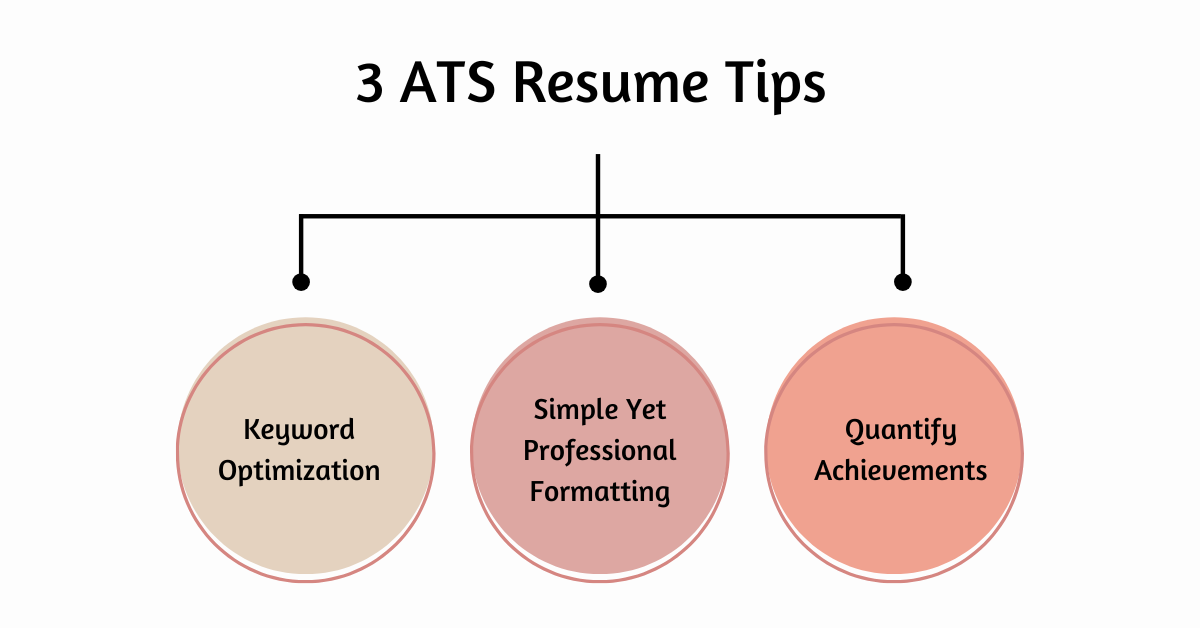 3 ATS Resume Tips

Keyword Optimization

Simple Yet Professional Formatting

Quantify Achievements